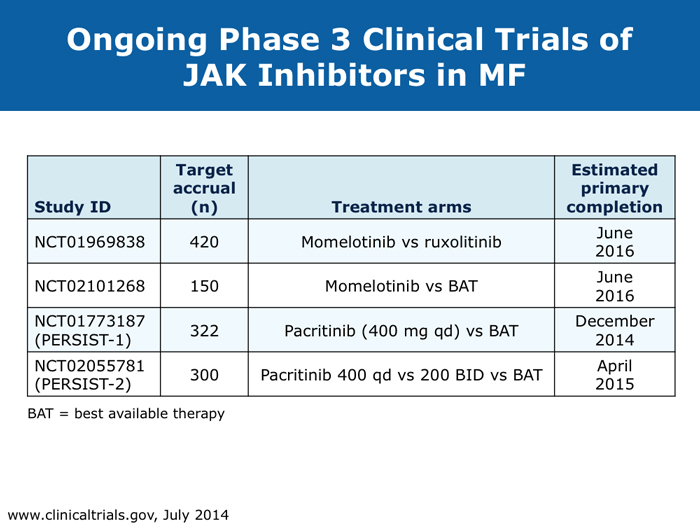 Ongoing Phase 3 Clinical Trials of JAK Inhibitors in MF

| Study ID | Target accrual (n) | Treatment arms | Estimated primary completion |
|---|---|---|---|
| NCT01969838 | 420 | Momelotinib vs ruxolitinib | June 2016 |
| NCT02101268 | 150 | Momelotinib vs BAT | June 2016 |
| NCT01773187 (PERSIST-1) | 322 | Pacritinib (400 mg qd) vs BAT | December 2014 |
| NCT02055781 (PERSIST-2) | 300 | Pacritinib 400 qd vs 200 BID vs BAT | April 2015 |

BAT = best available therapy

www.clinicaltrials.gov, July 2014